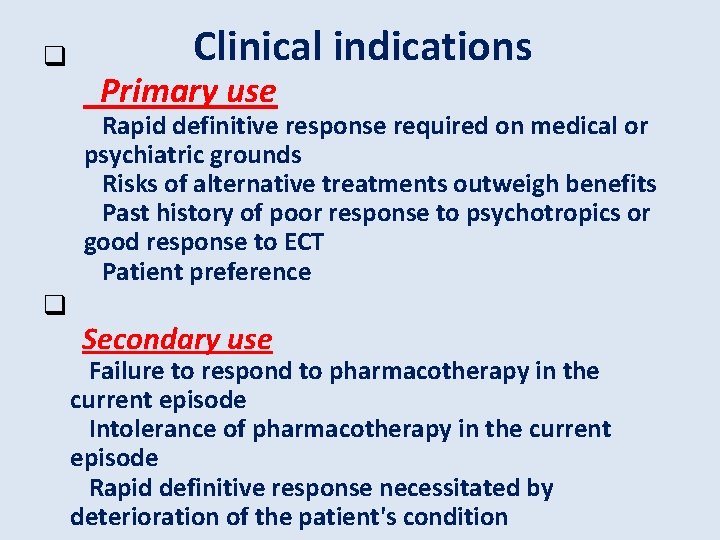 Clinical indications

Primary use

Rapid definitive response required on medical or psychiatric grounds

Risks of alternative treatments outweigh benefits

Past history of poor response to psychotropics or good response to ECT

Patient preference

Secondary use

Failure to respond to pharmacotherapy in the current episode

Intolerance of pharmacotherapy in the current episode

Rapid definitive response necessitated by deterioration of the patient's condition